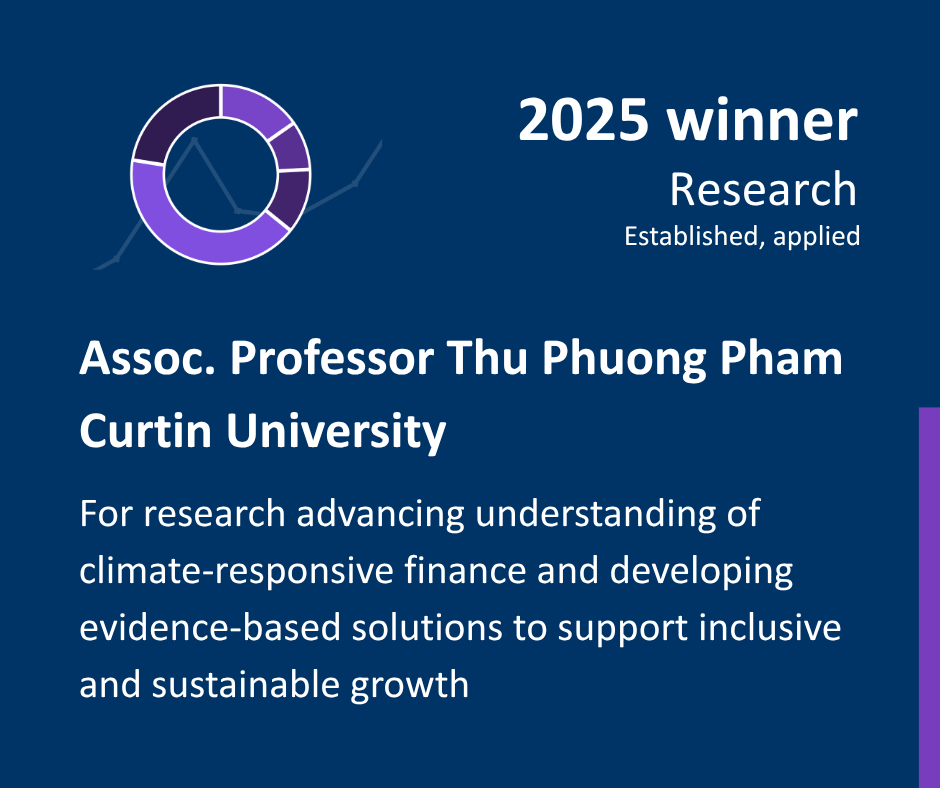 2025 winner
Research
Established, applied

Assoc. Professor Thu Phuong Pham
Curtin University

For research advancing understanding of climate-responsive finance and developing evidence-based solutions to support inclusive and sustainable growth